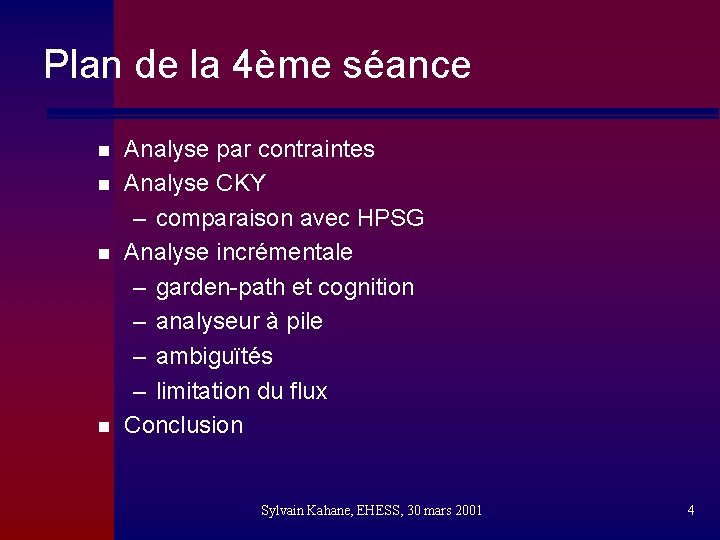 Plan de la 4ème séance

- Analyse par contraintes
- Analyse CKY
  – comparaison avec HPSG
- Analyse incrémentale
  – garden-path et cognition
  – analyseur à pile
  – ambiguïtés
  – limitation du flux
- Conclusion

Sylvain Kahane, EHESS, 30 mars 2001

4